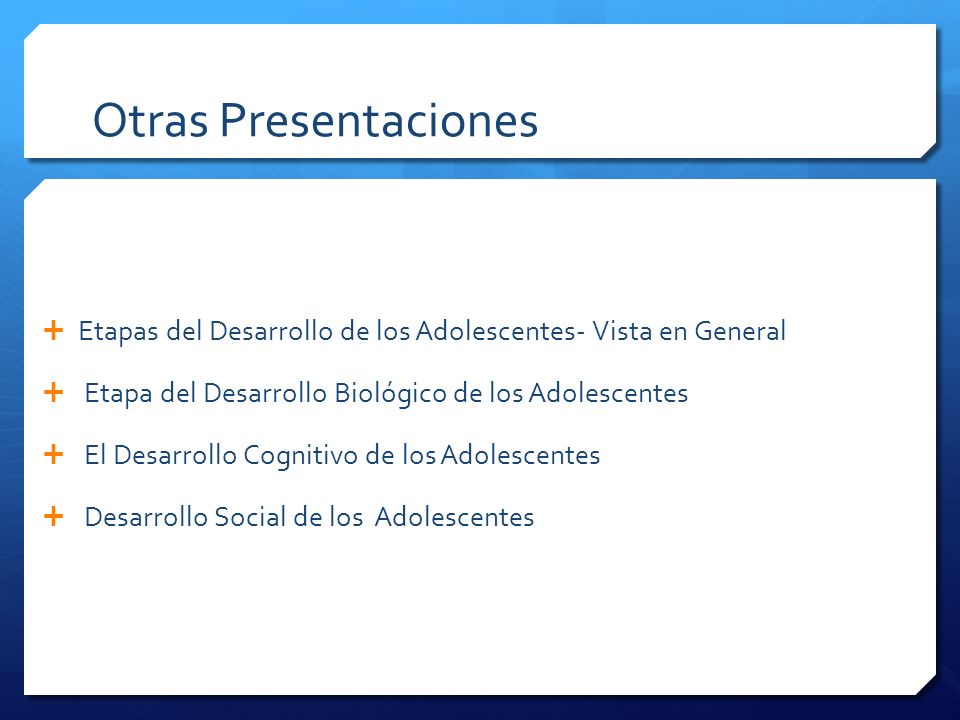 Otras Presentaciones

+ Etapas del Desarrollo de los Adolescentes- Vista en General

+ Etapa del Desarrollo Biológico de los Adolescentes

+ El Desarrollo Cognitivo de los Adolescentes

+ Desarrollo Social de los Adolescentes